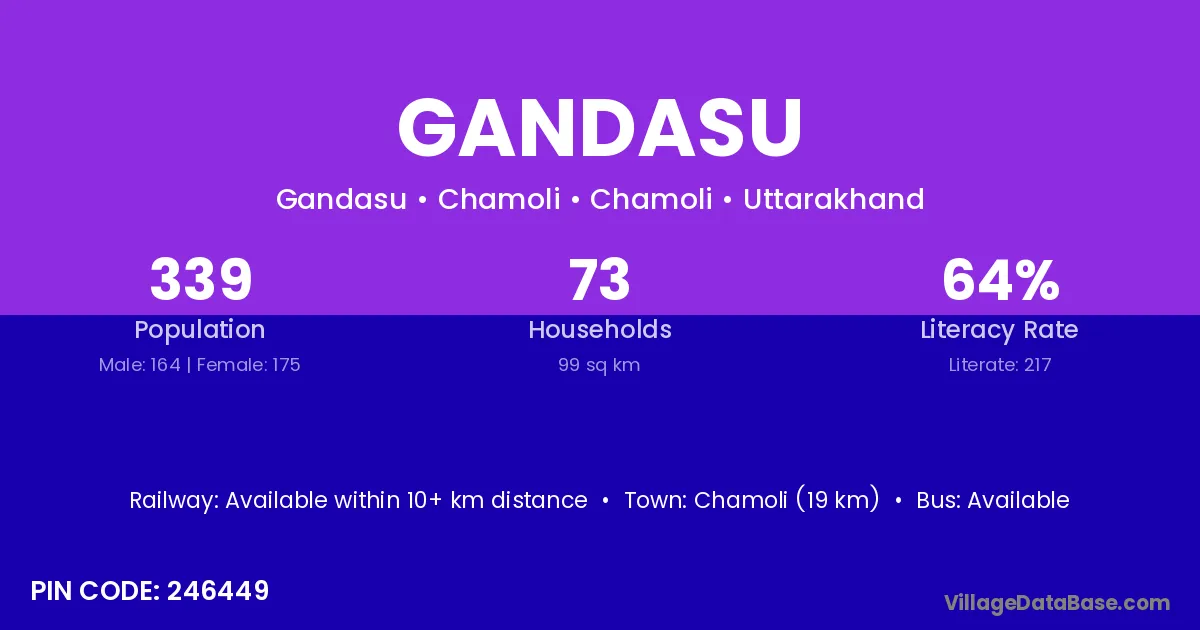 GANDASU

Gandasu • Chamoli • Chamoli • Uttarakhand

339
Population
Male: 164 | Female: 175

73
Households
99 sq km

64%
Literacy Rate
Literate: 217

Railway: Available within 10+ km distance • Town: Chamoli (19 km) • Bus: Available

PIN CODE: 246449

VillageDataBase.com